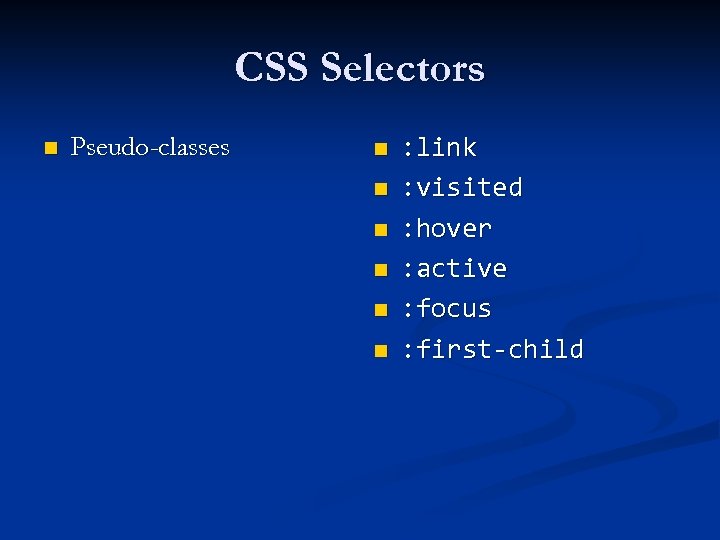 CSS Selectors

- Pseudo-classes

- :link
- :visited
- :hover
- :active
- :focus
- :first-child